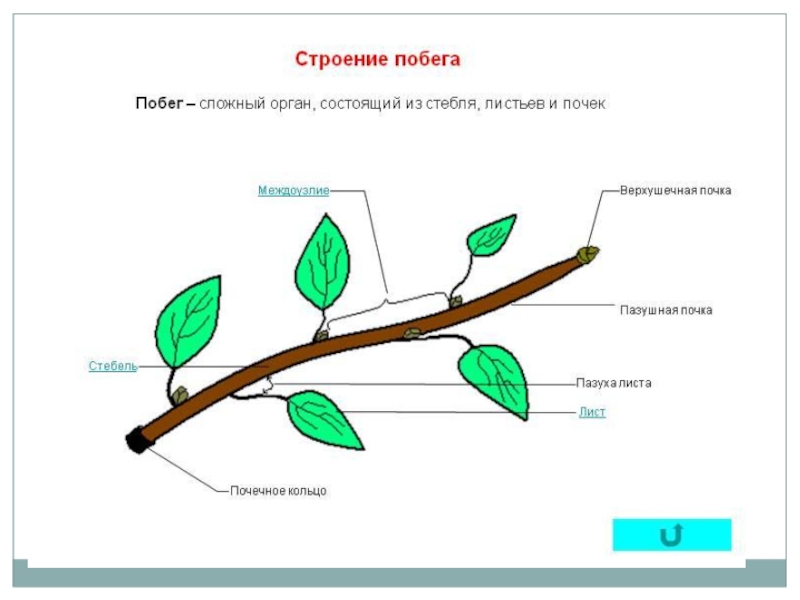 Строение побега

Побег – сложный орган, состоящий из стебля, листьев и почек

Междоузлие

Верхушечная почка

Пазушная почка

Стебель

Пазуха листа

Лист

Почечное кольцо